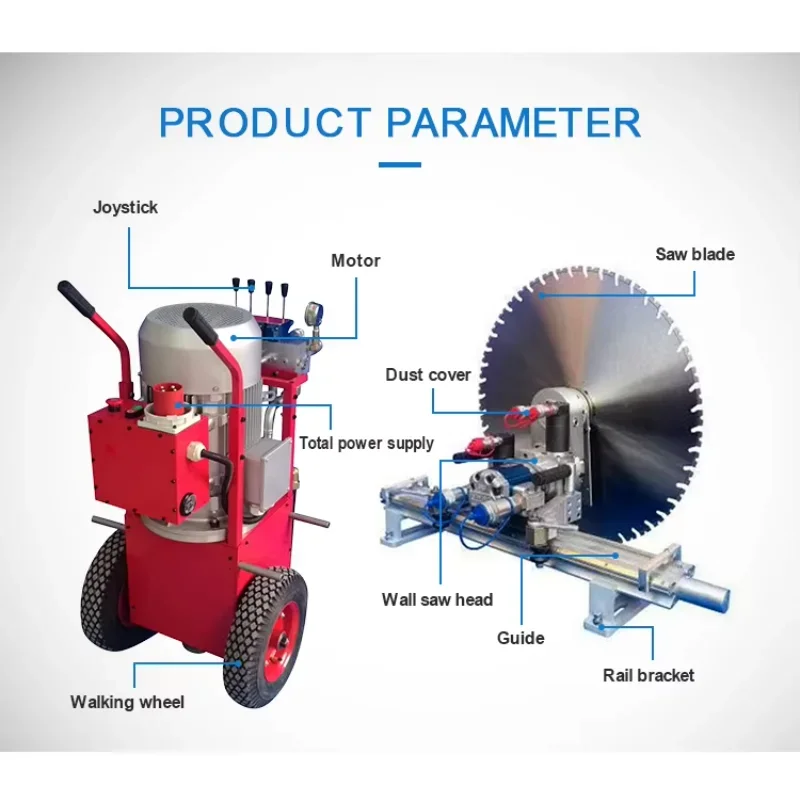 PRODUCT PARAMETER

Joystick

Motor

Saw blade

Dust cover

Total power supply

Wall saw head

Guide

Rail bracket

Walking wheel